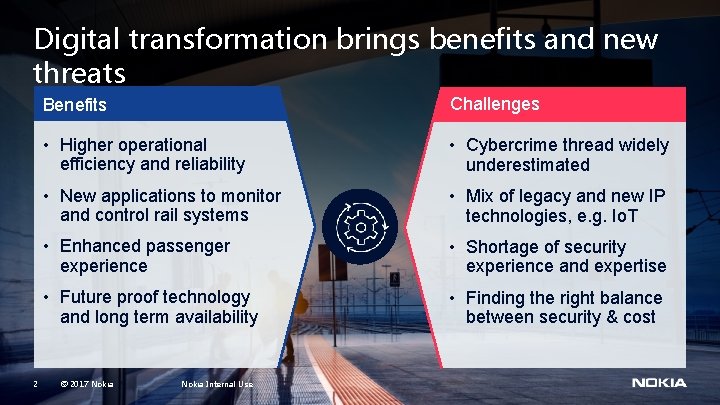 Digital transformation brings benefits and new threats

Benefits

• Higher operational efficiency and reliability
• New applications to monitor and control rail systems
• Enhanced passenger experience
• Future proof technology and long term availability

Challenges

• Cybercrime thread widely underestimated
• Mix of legacy and new IP technologies, e.g. IoT
• Shortage of security experience and expertise
• Finding the right balance between security & cost

2 © 2017 Nokia Nokia Internal Use

NOKIA